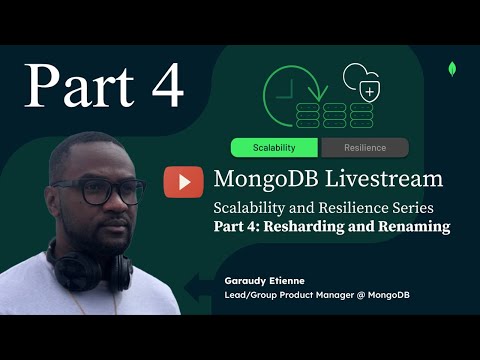 Part 4

Scalability
Resilience

MongoDB Livestream
Scalability and Resilience Series
Part 4: Resharding and Renaming

Garaudy Etienne
Lead/Group Product Manager @ MongoDB